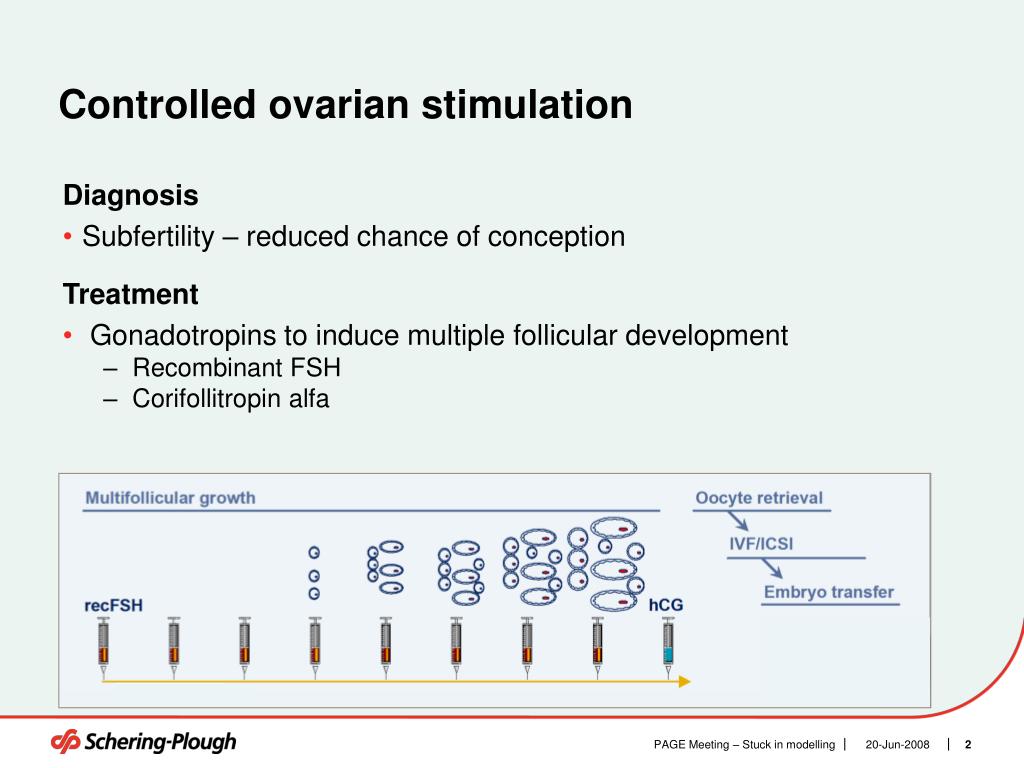 Controlled ovarian stimulation

Diagnosis
• Subfertility – reduced chance of conception

Treatment
• Gonadotropins to induce multiple follicular development
– Recombinant FSH
– Corifollitropin alfa

Multifollicular growth

Oocyte retrieval

IVF/ICSI

Embryo transfer

recFSH

hCG

Schering-Plough

PAGE Meeting – Stuck in modelling | 20-Jun-2008 | 2